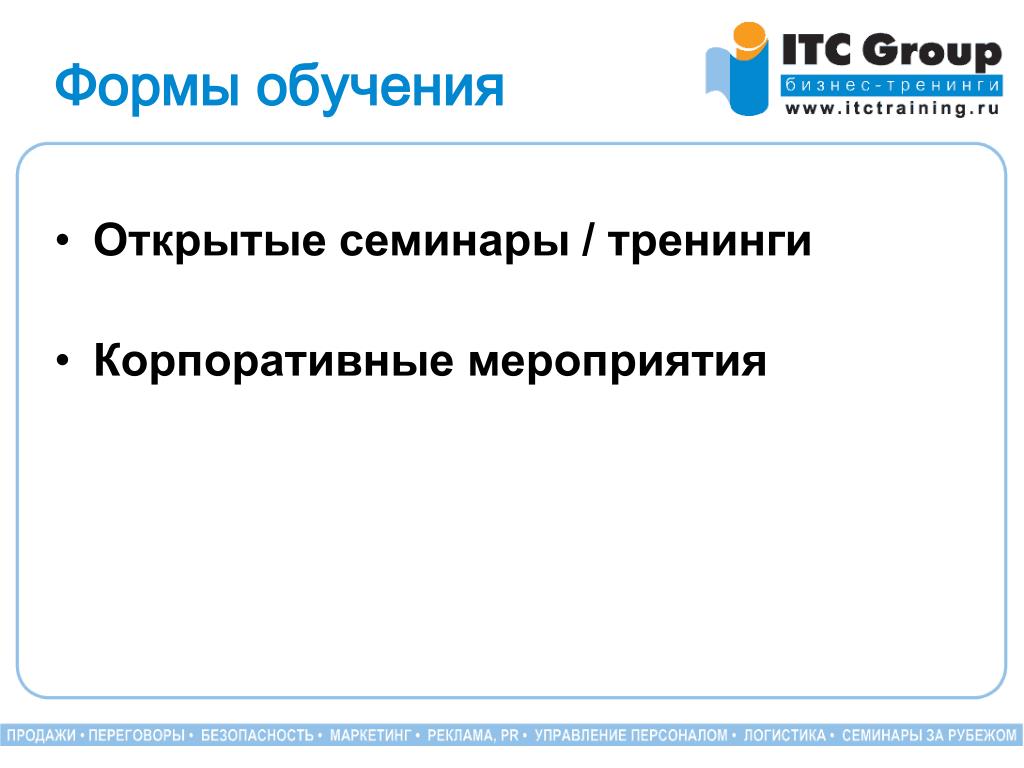 Формы обучения

ITC Group
бизнес-тренинги
www.itctraining.ru

• Открытые семинары / тренинги

• Корпоративные мероприятия

ПРОДАЖИ • ПЕРЕГОВОРЫ • БЕЗОПАСНОСТЬ • МАРКЕТИНГ • РЕКЛАМА, PR • УПРАВЛЕНИЕ ПЕРСОНАЛОМ • ЛОГИСТИКА • СЕМИНАРЫ ЗА РУБЕЖОМ